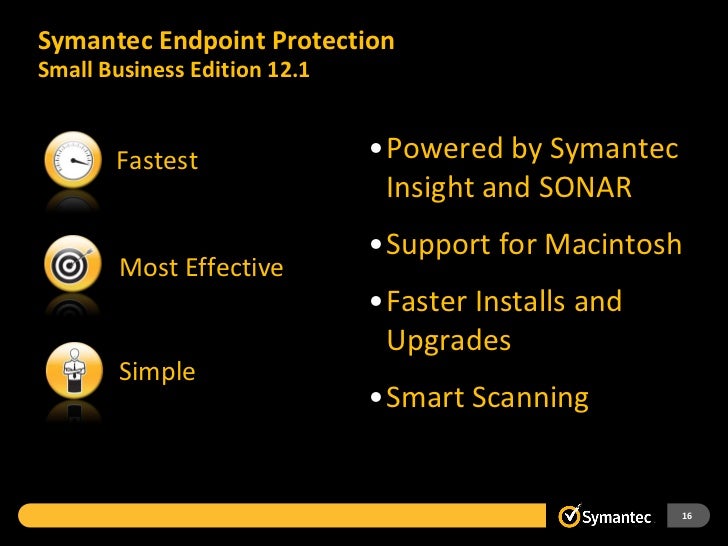 Symantec Endpoint Protection
Small Business Edition 12.1

Fastest

Most Effective

Simple

• Powered by Symantec Insight and SONAR

• Support for Macintosh

• Faster Installs and Upgrades

• Smart Scanning

Symantec.

16